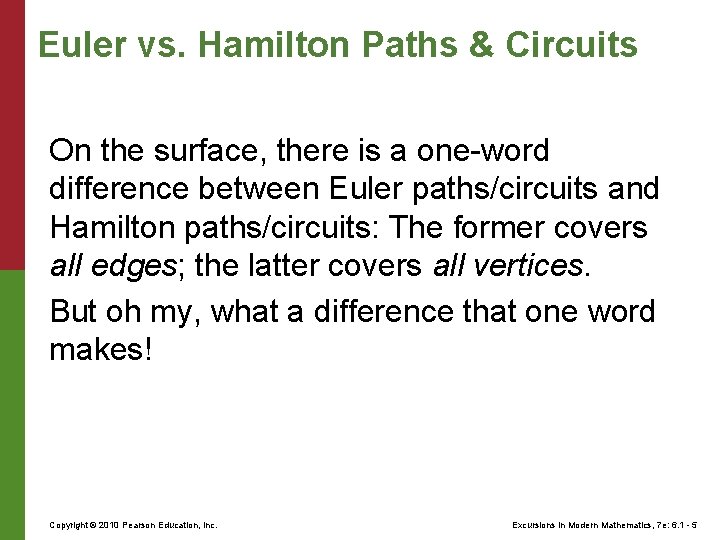 Euler vs. Hamilton Paths & Circuits

On the surface, there is a one-word difference between Euler paths/circuits and Hamilton paths/circuits: The former covers all edges; the latter covers all vertices.

But oh my, what a difference that one word makes!

Copyright © 2010 Pearson Education, Inc.

Excursions in Modern Mathematics, 7e: 6.1 - 5